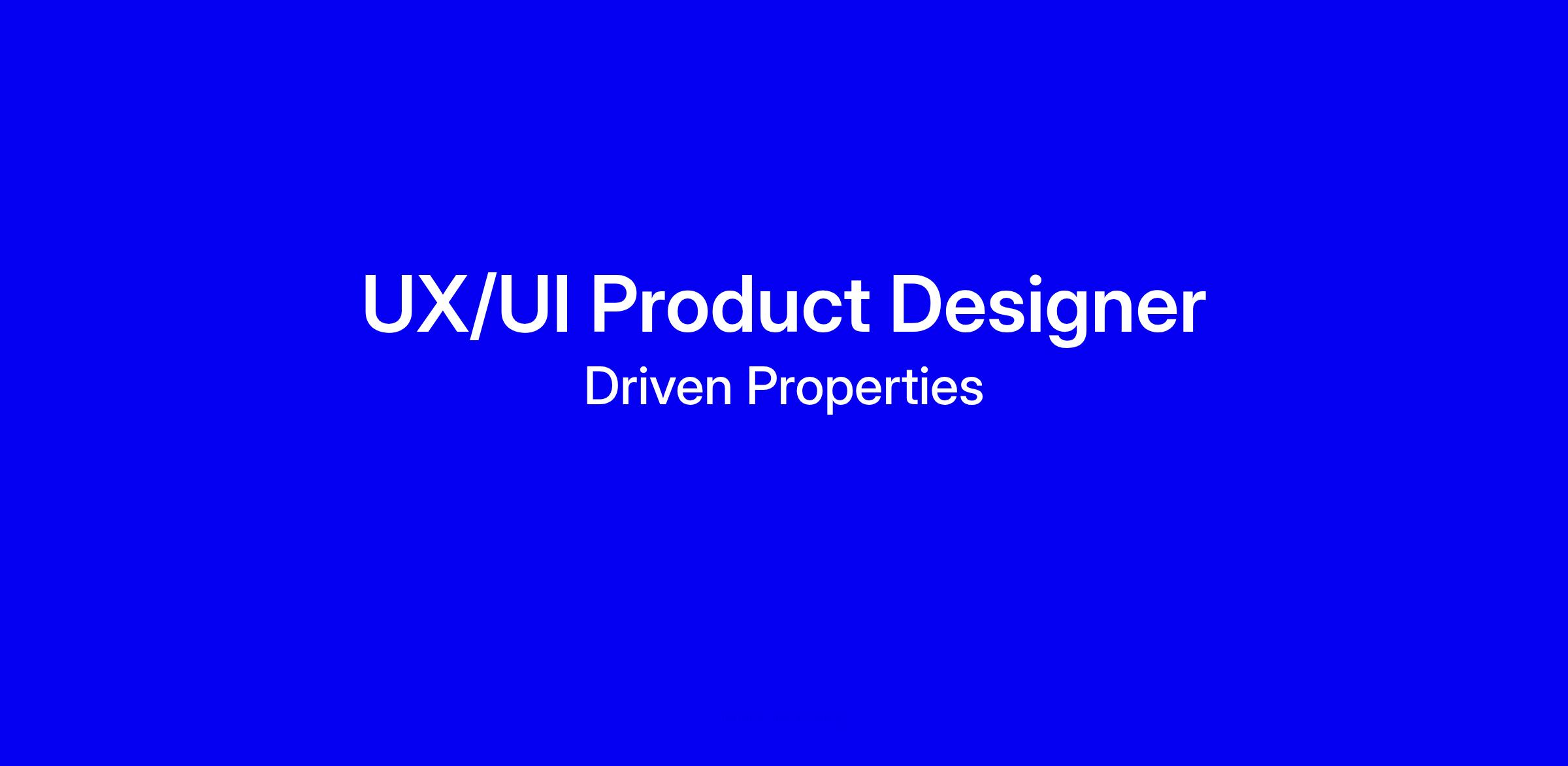 UX/UI Product Designer

Driven Properties